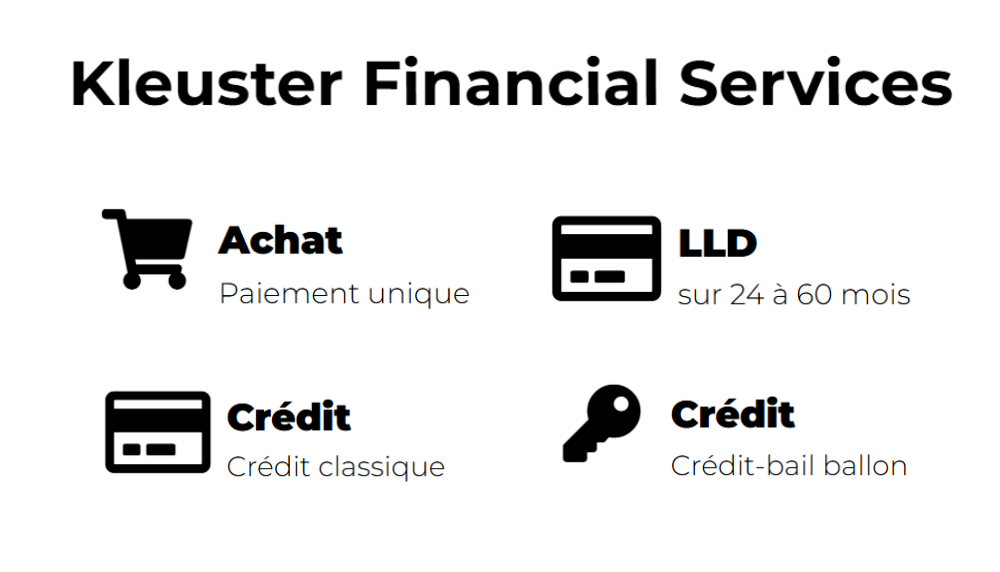 Kleuster Financial Services

Achat
Paiement unique

LLD
sur 24 à 60 mois

Crédit
Crédit classique

Crédit
Crédit-bail ballon